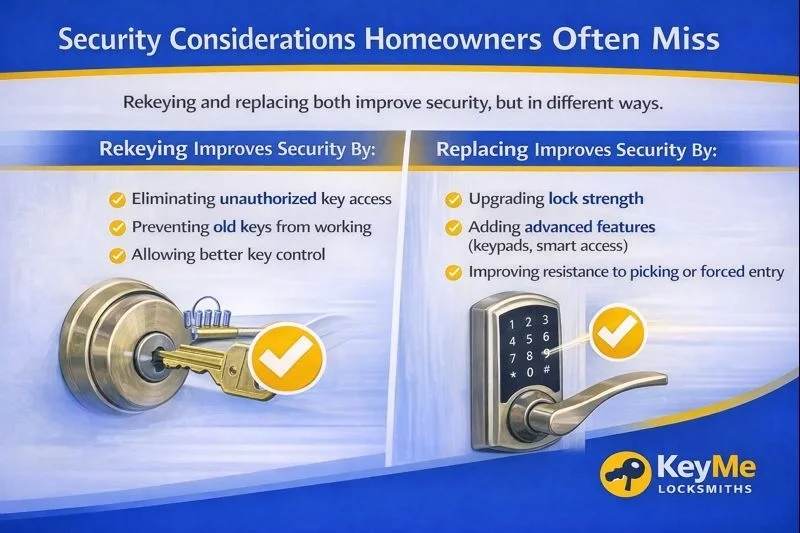 Security Considerations Homeowners Often Miss

Rekeying and replacing both improve security, but in different ways.

Rekeying Improves Security By:

Eliminating unauthorized key access
Preventing old keys from working
Allowing better key control

Replacing Improves Security By:

Upgrading lock strength
Adding advanced features (keypads, smart access)
Improving resistance to picking or forced entry

1 2 3
4 5 6
7 8 9
* 0 #

KeyMe
LOCKSMITHS